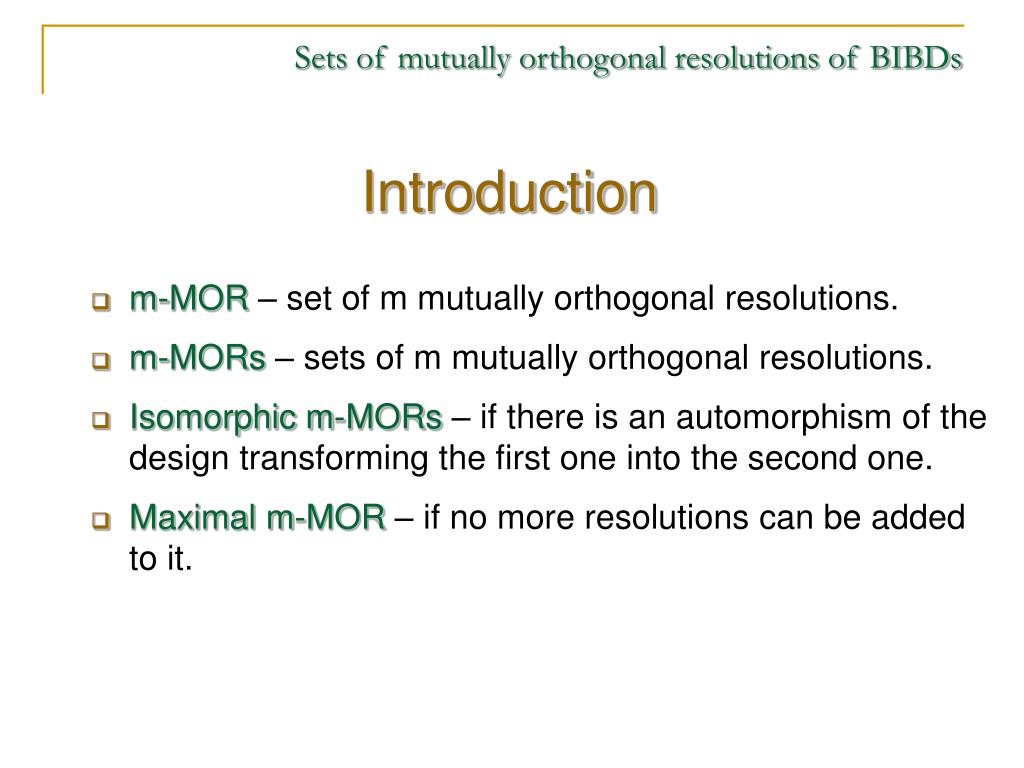 Sets of mutually orthogonal resolutions of BIBDs

Introduction

m-MOR – set of m mutually orthogonal resolutions.

m-MORs – sets of m mutually orthogonal resolutions.

Isomorphic m-MORs – if there is an automorphism of the design transforming the first one into the second one.

Maximal m-MOR – if no more resolutions can be added to it.